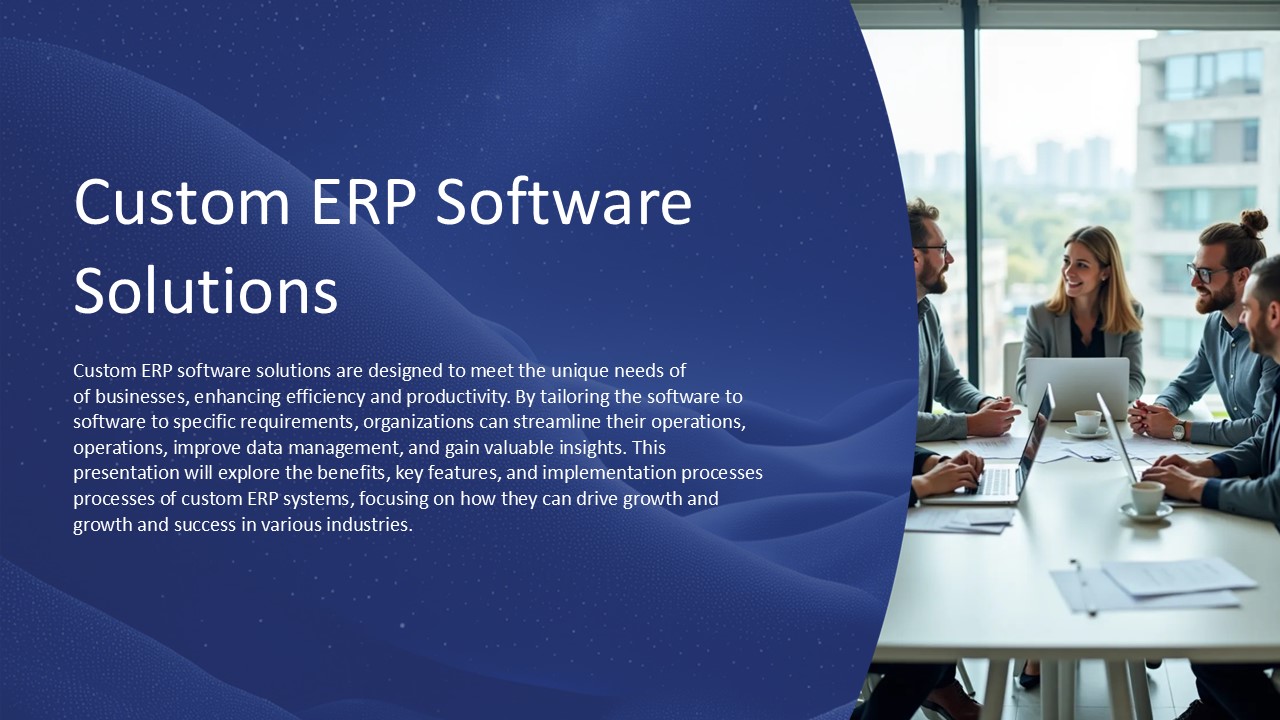 Custom ERP Software Solutions

Custom ERP software solutions are designed to meet the unique needs of of businesses, enhancing efficiency and productivity. By tailoring the software to software to specific requirements, organizations can streamline their operations, operations, improve data management, and gain valuable insights. This presentation will explore the benefits, key features, and implementation processes processes of custom ERP systems, focusing on how they can drive growth and growth and success in various industries.